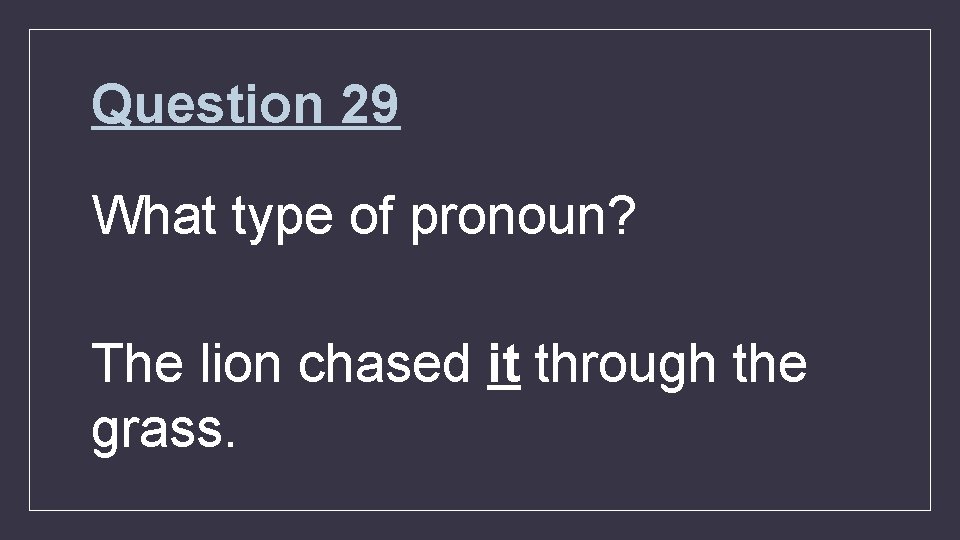 Question 29

What type of pronoun?

The lion chased it through the grass.